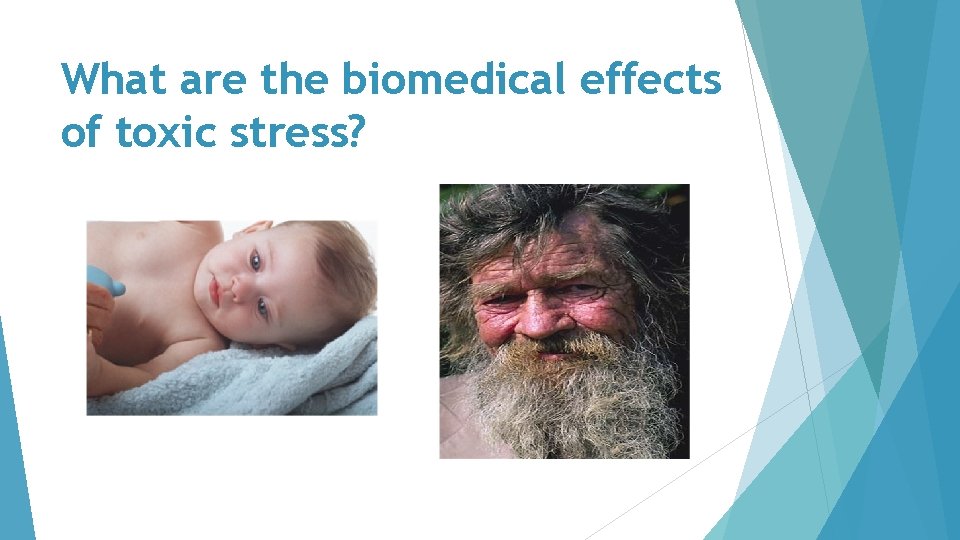 What are the biomedical effects of toxic stress?